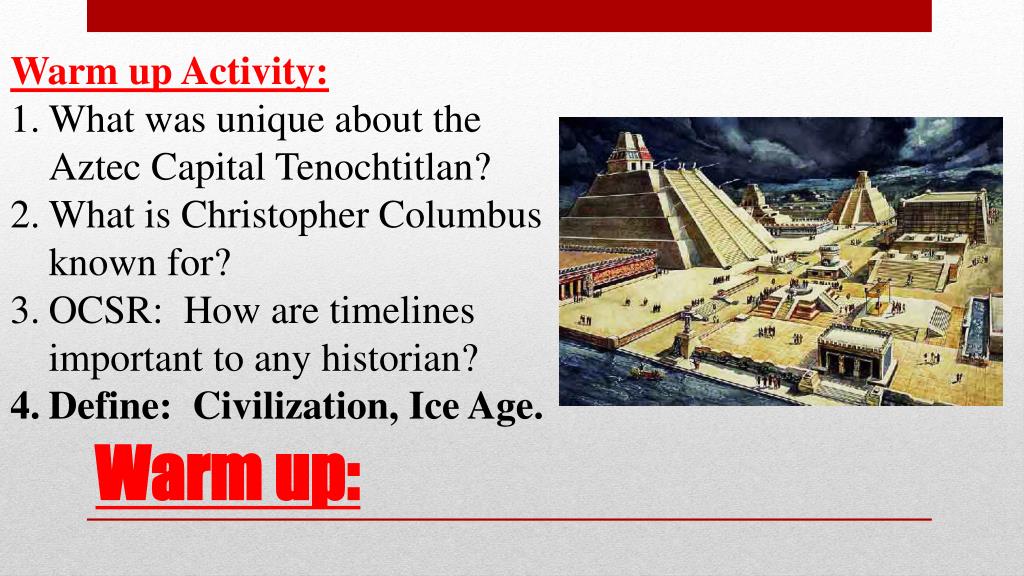 Warm up Activity:
1. What was unique about the Aztec Capital Tenochtitlan?
2. What is Christopher Columbus known for?
3. OCSR: How are timelines important to any historian?
4. Define: Civilization, Ice Age.

Warm up: